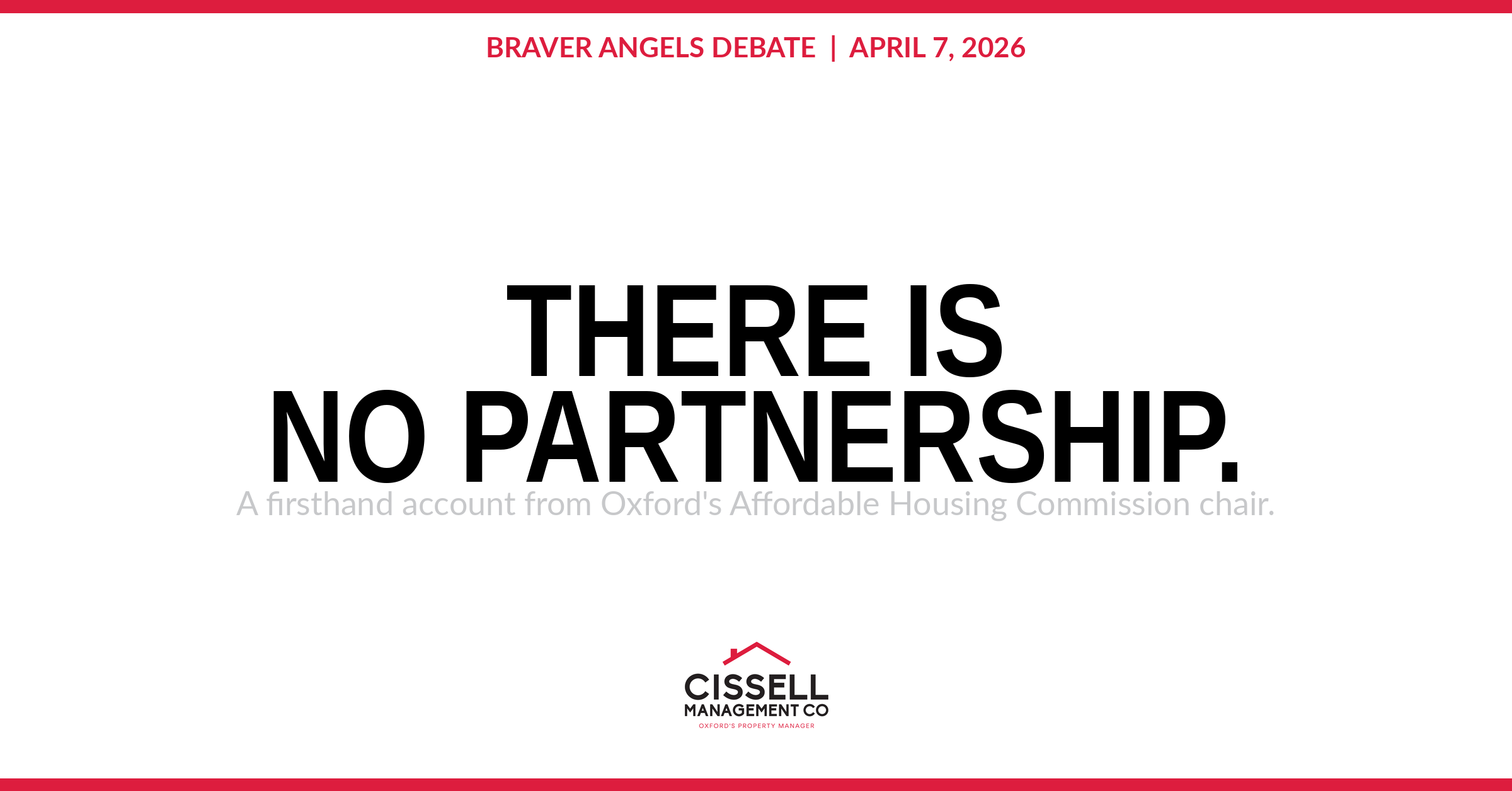 BRAVER ANGELS DEBATE | APRIL 7, 2026

THERE IS
NO PARTNERSHIP.

A firsthand account from Oxford's Affordable Housing Commission chair.

CISSELL
MANAGEMENT CO
OXFORD'S PROPERTY MANAGER